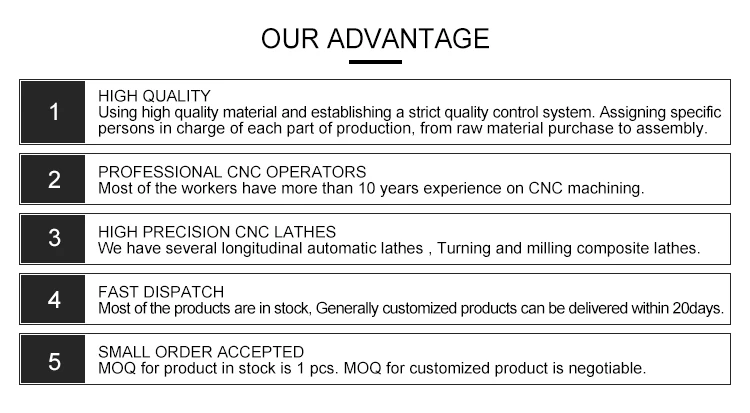 OUR ADVANTAGE

1

HIGH QUALITY
Using high quality material and establishing a strict quality control system. Assigning specific persons in charge of each part of production, from raw material purchase to assembly.

2

PROFESSIONAL CNC OPERATORS
Most of the workers have more than 10 years experience on CNC machining.

3

HIGH PRECISION CNC LATHES
We have several longitudinal automatic lathes , Turning and milling composite lathes.

4

FAST DISPATCH
Most of the products are in stock, Generally customized products can be delivered within 20days.

5

SMALL ORDER ACCEPTED
MOQ for product in stock is 1 pcs. MOQ for customized product is negotiable.